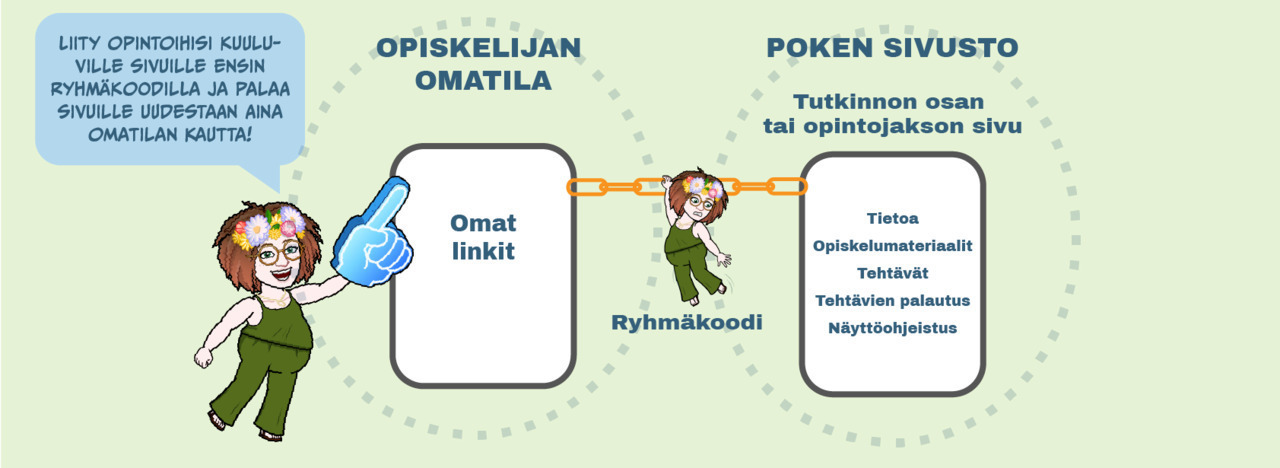 LIITY OPINTOIHISI KUULUVILLE SIVUILLE ENSIN RYHMÄKOODILLA JA PALAA SIVUILLE UUDESTAAN AINA OMATILAN KAUTTA!

OPISKELIJAN OMATILA

Omat linkit

Ryhmäkoodi

POKEN SIVUSTO

Tutkinnon osan tai opintojakson sivu

Tietoa
Opiskelumateriaalit
Tehtävät
Tehtävien palautus
Näyttöohjeistus